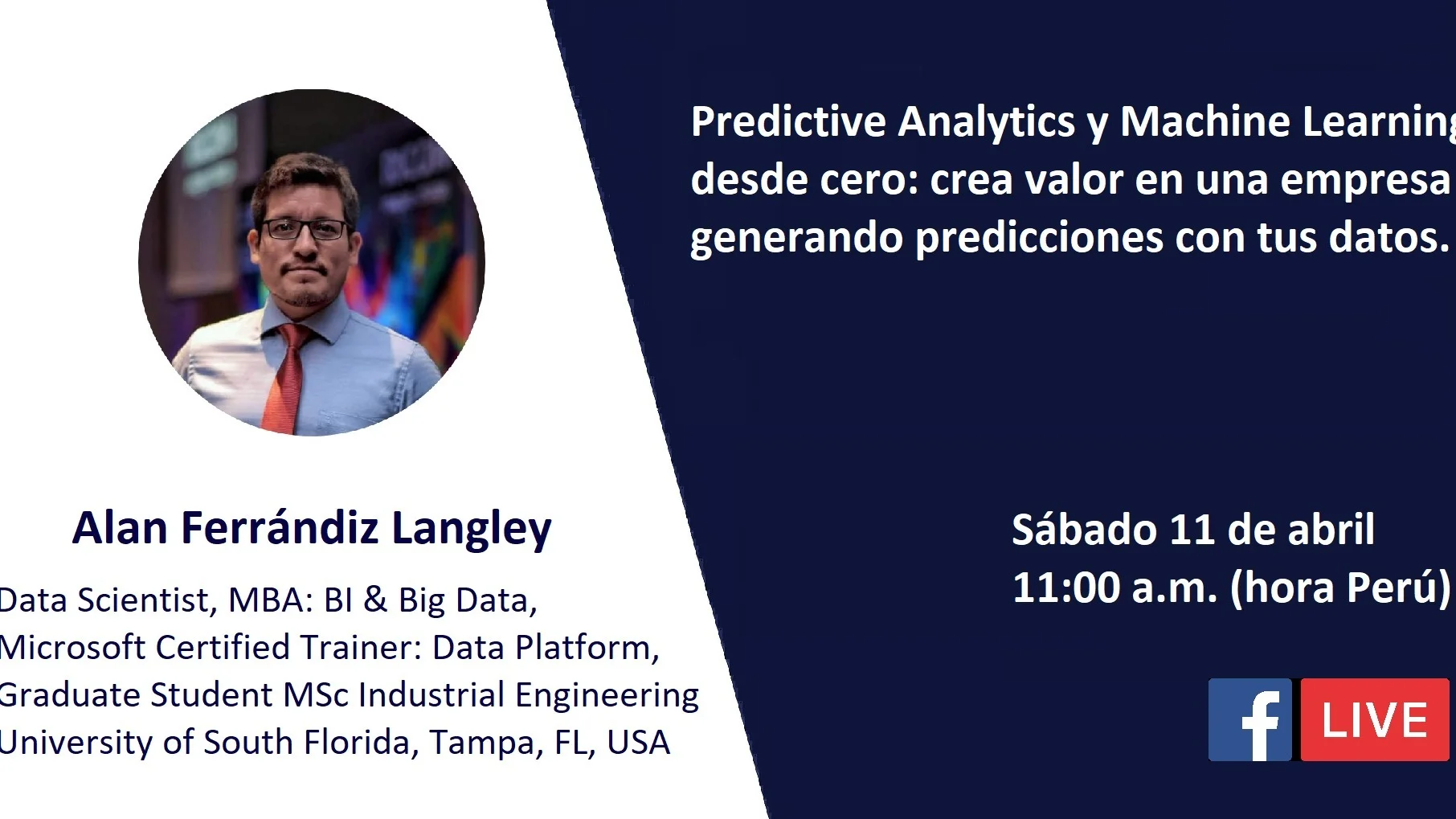 Alan Ferrándiz Langley

Data Scientist, MBA: BI & Big Data, Microsoft Certified Trainer: Data Platform, Graduate Student MSc Industrial Engineering University of South Florida, Tampa, FL, USA

Predictive Analytics y Machine Learning desde cero: crea valor en una empresa generando predicciones con tus datos.

Sábado 11 de abril
11:00 a.m. (hora Perú)

f LIVE